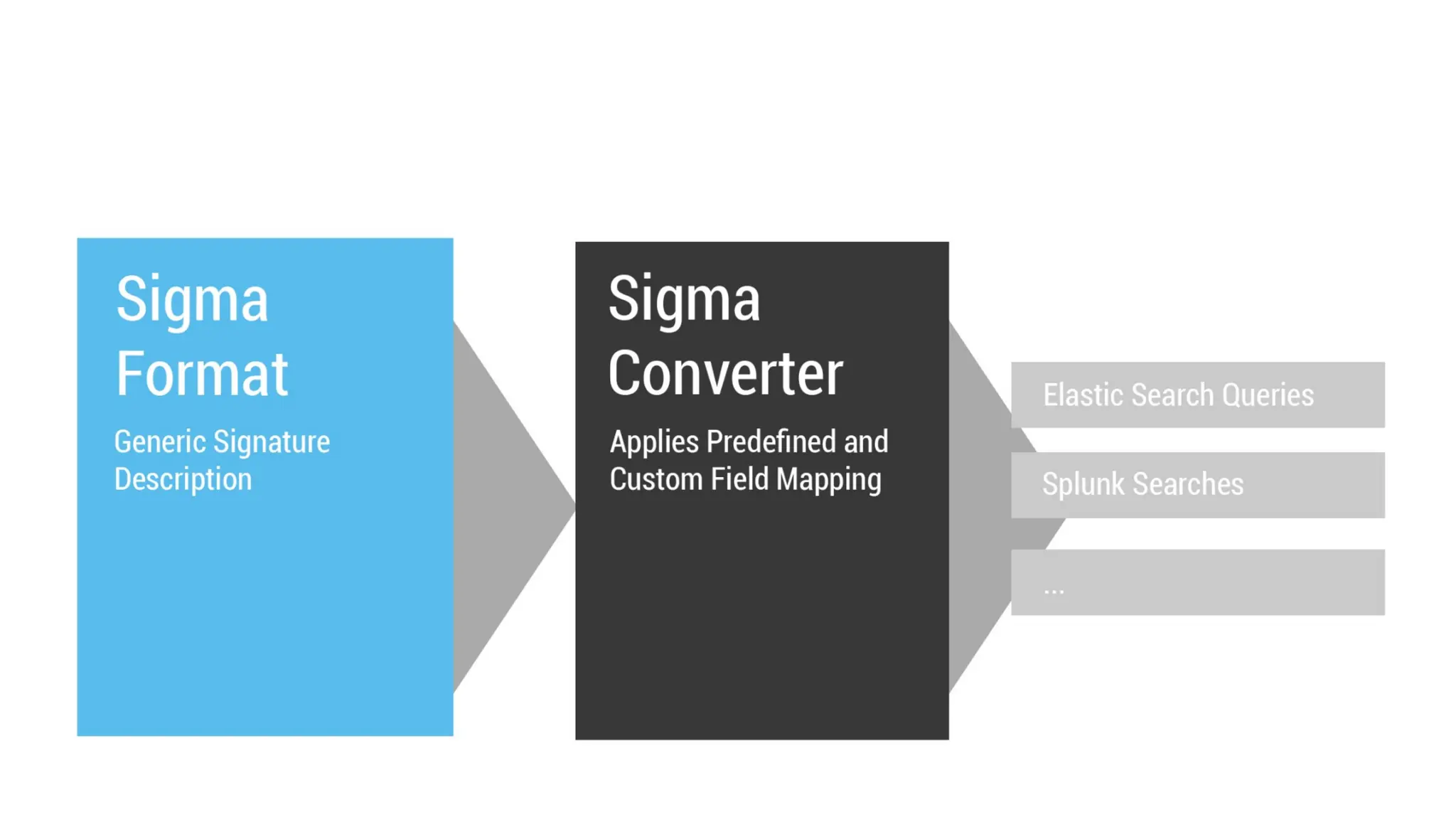 Sigma Format

Generic Signature Description

Sigma Converter

Applies Predefined and Custom Field Mapping

Elastic Search Queries

Splunk Searches

...